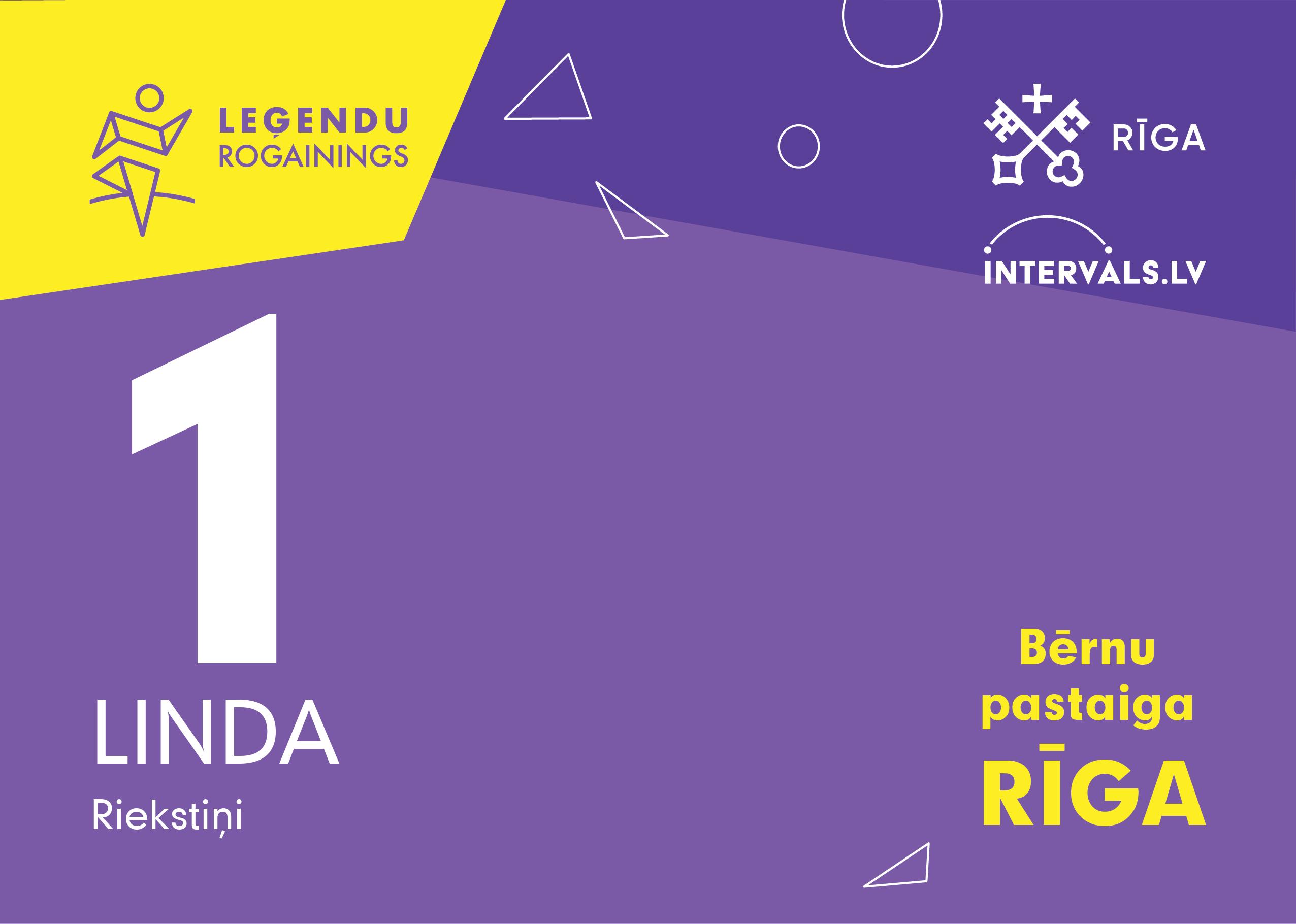 LEĢENDU ROGAININGS

RĪGA

INTERVALS.LV

1

LINDA

Riekstiņi

Bērnu pastaiga RĪGA